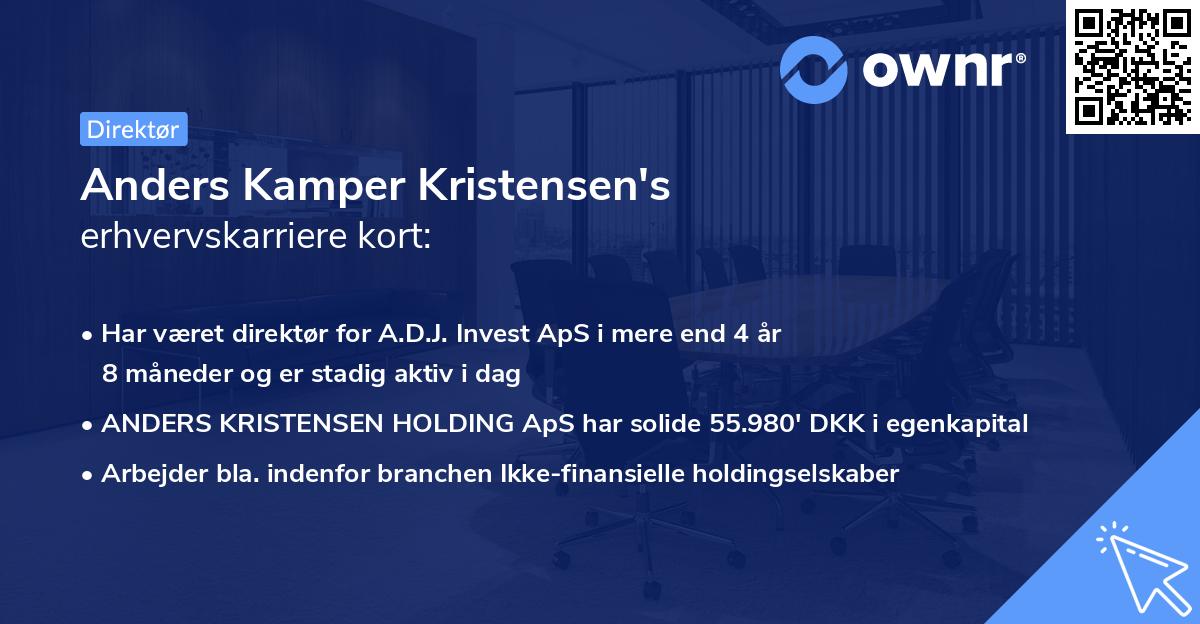 ownr®

Direktør

Anders Kamper Kristensen's
erhvervskarriere kort:

• Har været direktør for A.D.J. Invest ApS i mere end 4 år 8 måneder og er stadig aktiv i dag
• ANDERS KRISTENSEN HOLDING ApS har solide 55.980' DKK i egenkapital
• Arbejder bla. indenfor branchen Ikke-finansielle holdingselskaber